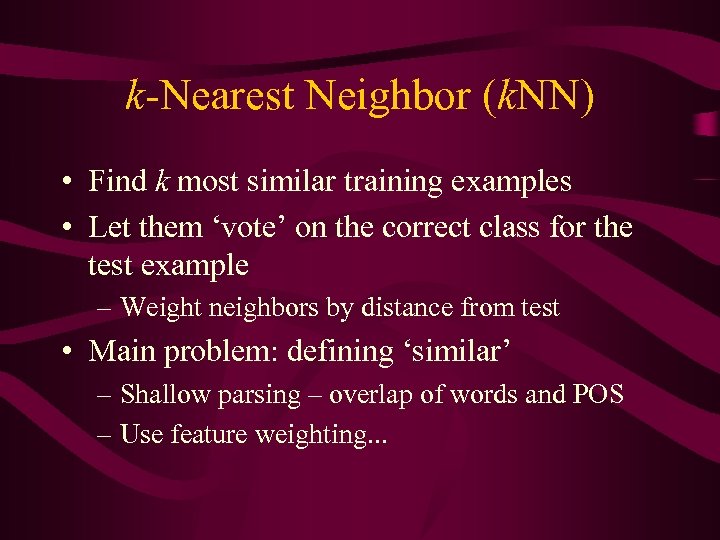 k-Nearest Neighbor (kNN)

• Find k most similar training examples
• Let them ‘vote’ on the correct class for the test example
– Weight neighbors by distance from test
• Main problem: defining ‘similar’
– Shallow parsing – overlap of words and POS
– Use feature weighting...